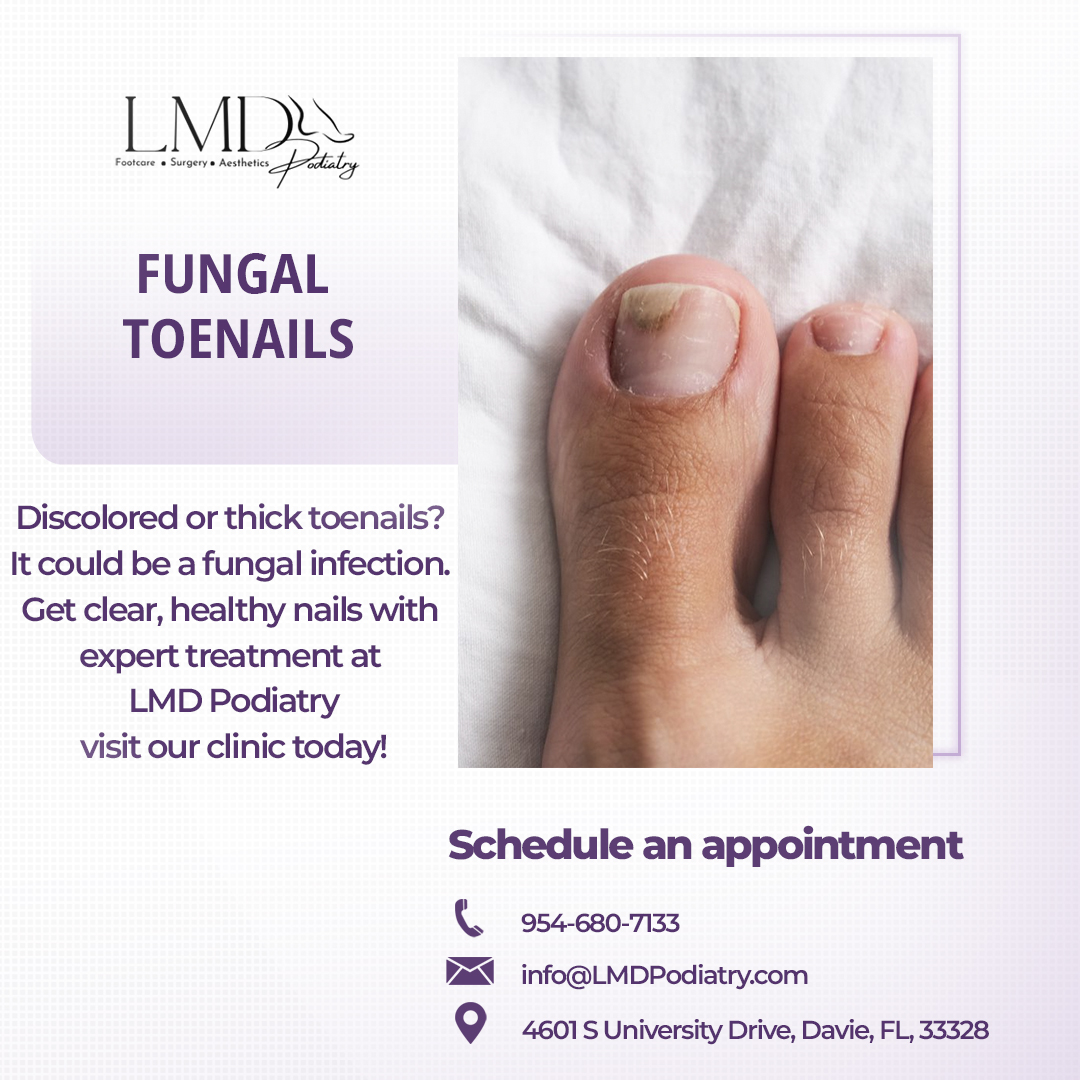 LMD
Footcare • Surgery • Aesthetics Podiatry

FUNGAL TOENAILS

Discolored or thick toenails? It could be a fungal infection. Get clear, healthy nails with expert treatment at LMD Podiatry visit our clinic today!

Schedule an appointment

954-680-7133

info@LMDPodiatry.com

4601 S University Drive, Davie, FL, 33328